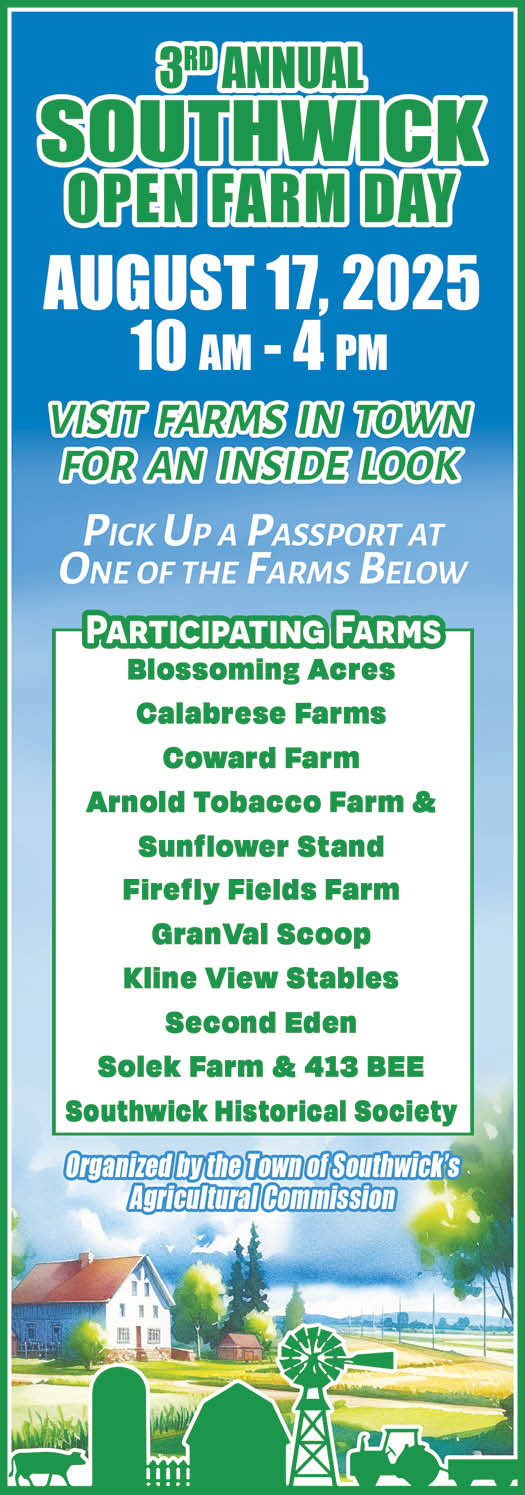 3RD ANNUAL
SOUTHWICK
OPEN FARM DAY

AUGUST 17, 2025
10 AM - 4 PM

VISIT FARMS IN TOWN FOR AN INSIDE LOOK

PICK UP A PASSPORT AT ONE OF THE FARMS BELOW

PARTICIPATING FARMS
Blossoming Acres
Calabrese Farms
Coward Farm
Arnold Tobacco Farm & Sunflower Stand
Firefly Fields Farm
GranVal Scoop
Kline View Stables
Second Eden
Solek Farm & 413 BEE
Southwick Historical Society

Organized by the Town of Southwick's Agricultural Commission